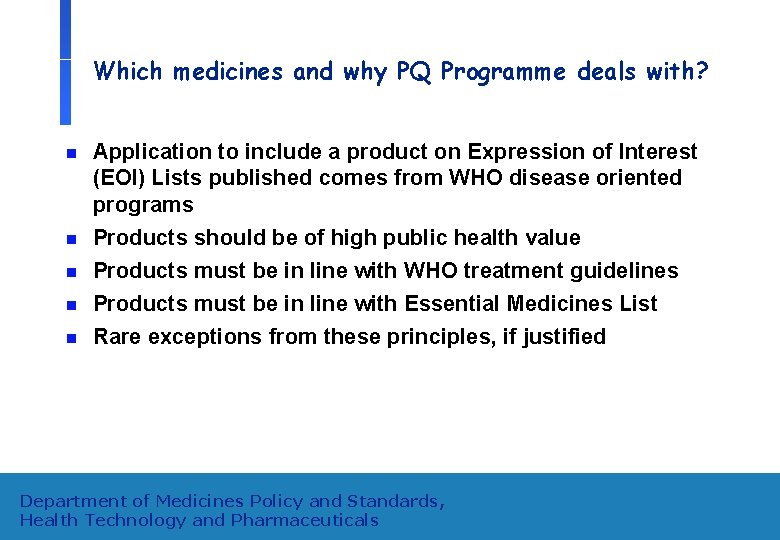 Which medicines and why PQ Programme deals with?

• Application to include a product on Expression of Interest (EOI) Lists published comes from WHO disease oriented programs
• Products should be of high public health value
• Products must be in line with WHO treatment guidelines
• Products must be in line with Essential Medicines List
• Rare exceptions from these principles, if justified

Department of Medicines Policy and Standards,
Health Technology and Pharmaceuticals